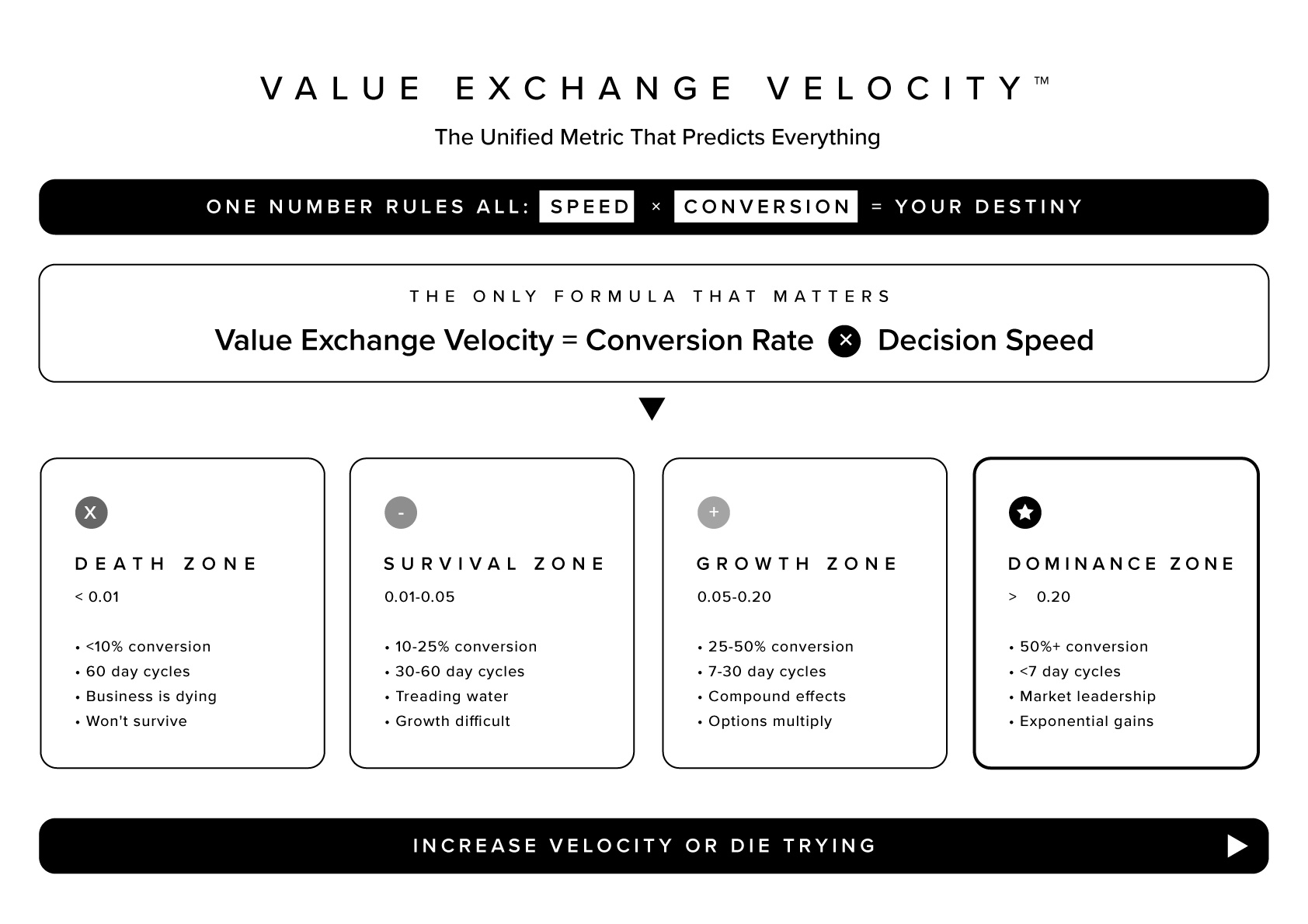 VALUE EXCHANGE VELOCITY™

The Unified Metric That Predicts Everything

ONE NUMBER RULES ALL: SPEED × CONVERSION = YOUR DESTINY

THE ONLY FORMULA THAT MATTERS

Value Exchange Velocity = Conversion Rate × Decision Speed

X

DEATH ZONE

< 0.01

• <10% conversion
• 60 day cycles
• Business is dying
• Won't survive

-

SURVIVAL ZONE

0.01-0.05

• 10-25% conversion
• 30-60 day cycles
• Treading water
• Growth difficult

+

GROWTH ZONE

0.05-0.20

• 25-50% conversion
• 7-30 day cycles
• Compound effects
• Options multiply

DOMINANCE ZONE

> 0.20

• 50%+ conversion
• <7 day cycles
• Market leadership
• Exponential gains

INCREASE VELOCITY OR DIE TRYING